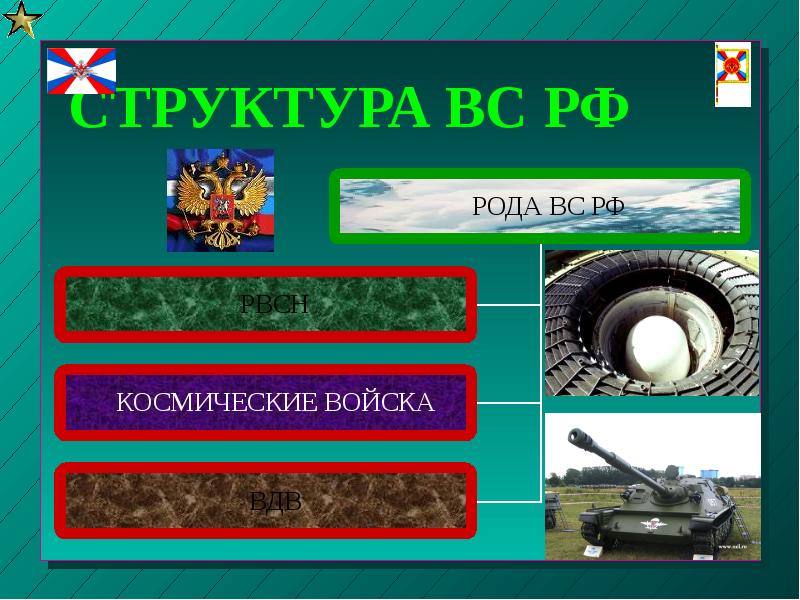 СТРУКТУРА ВС РФ

РОДА ВС РФ

РВСН

КОСМИЧЕСКИЕ ВОЙСКА

ВДВ